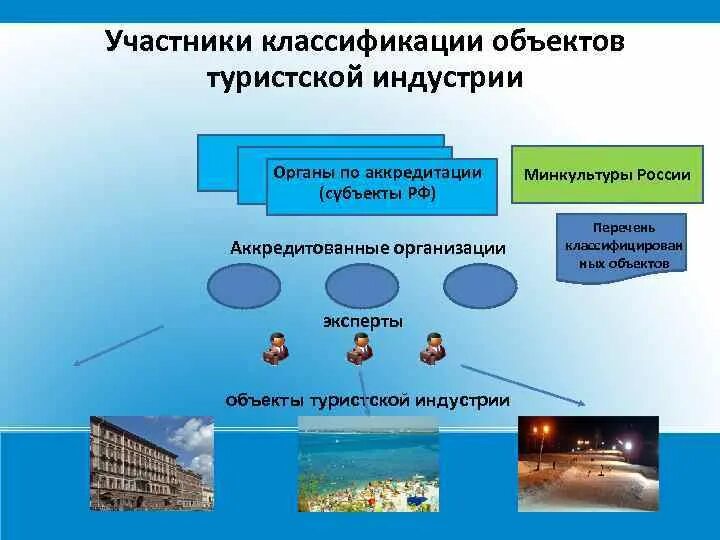 Участники классификации объектов туристской индустрии

Органы по аккредитации (субъекты РФ)

Минкультуры России

Перечень классифицированных объектов

Аккредитованные организации

эксперты

объекты туристской индустрии